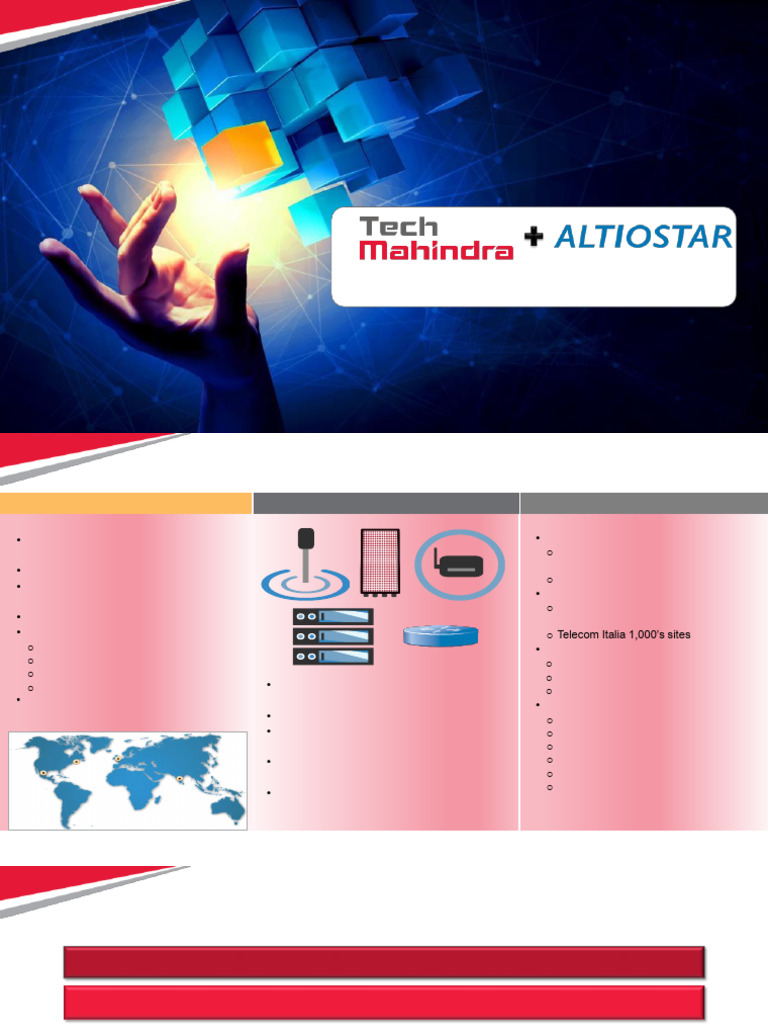 Tech Mahindra + ALTIOSTAR

Telecom Italia 1,000's sites